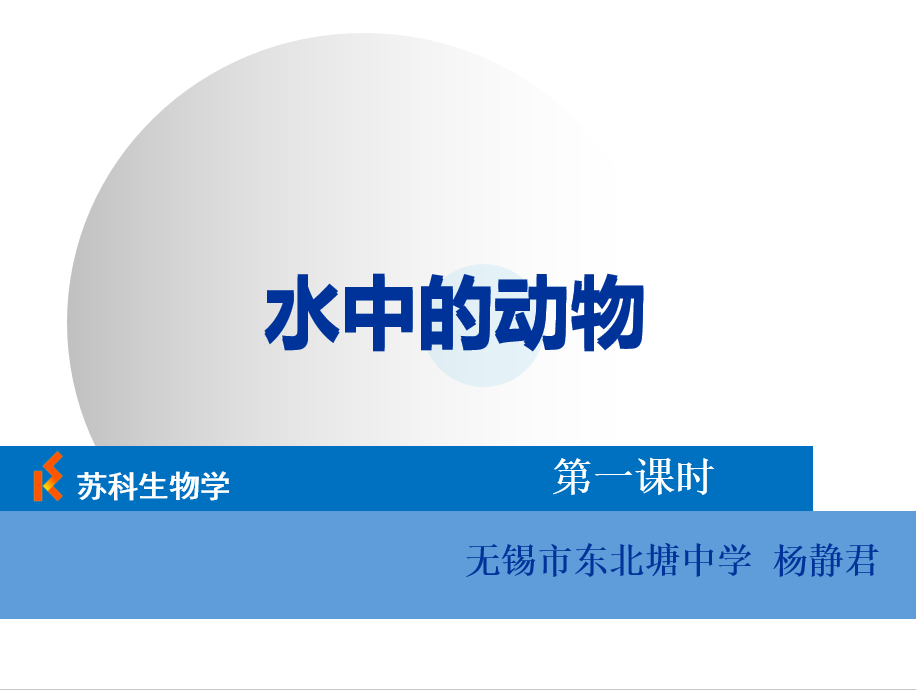 水中的动物

苏科生物学

第一课时

无锡市东北塘中学 杨静君